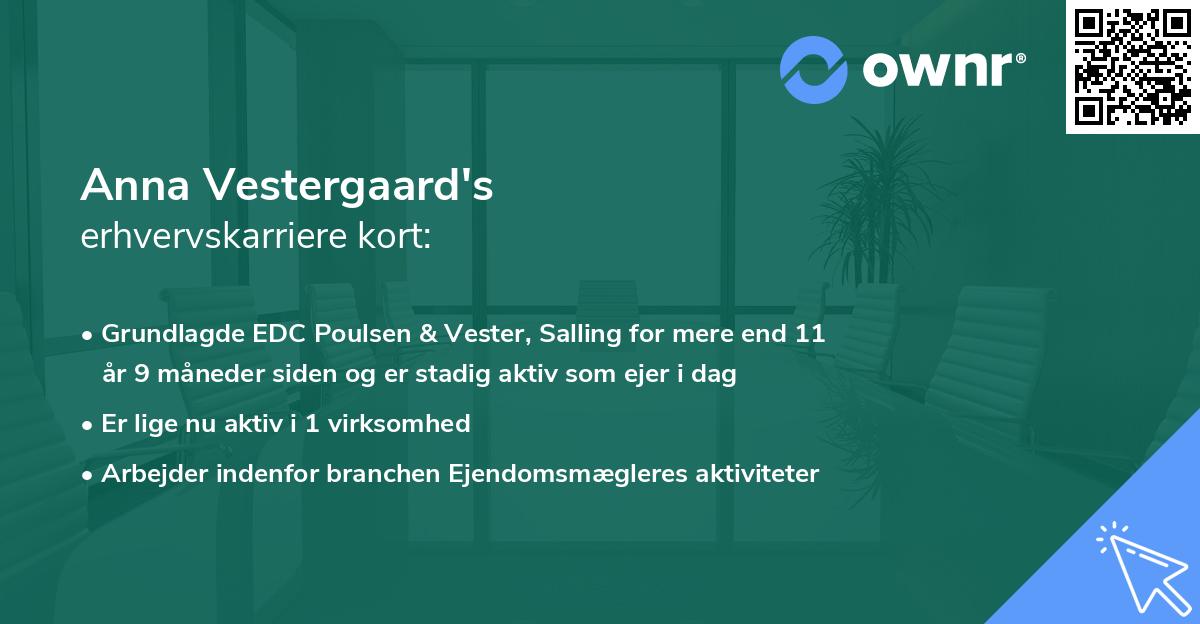 ownr®

Anna Vestergaard's
erhvervskarriere kort:

• Grundlagde EDC Poulsen & Vester, Salling for mere end 11 år 9 måneder siden og er stadig aktiv som ejer i dag

• Er lige nu aktiv i 1 virksomhed

• Arbejder indenfor branchen Ejendomsmægleres aktiviteter